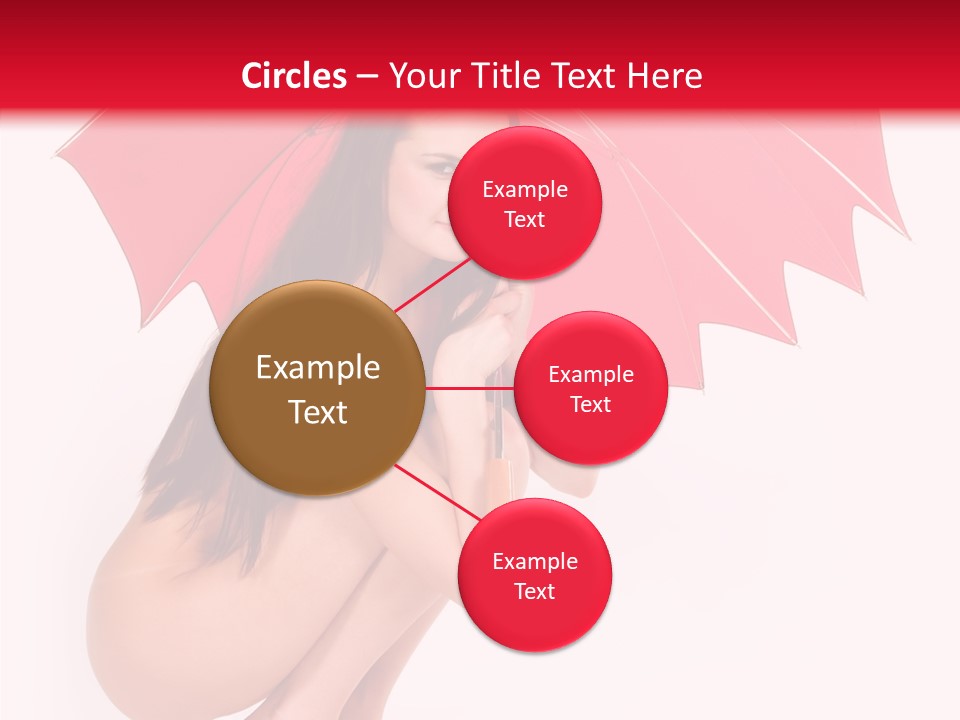 Circles – Your Title Text Here

Example Text

Example Text

Example Text

Example Text